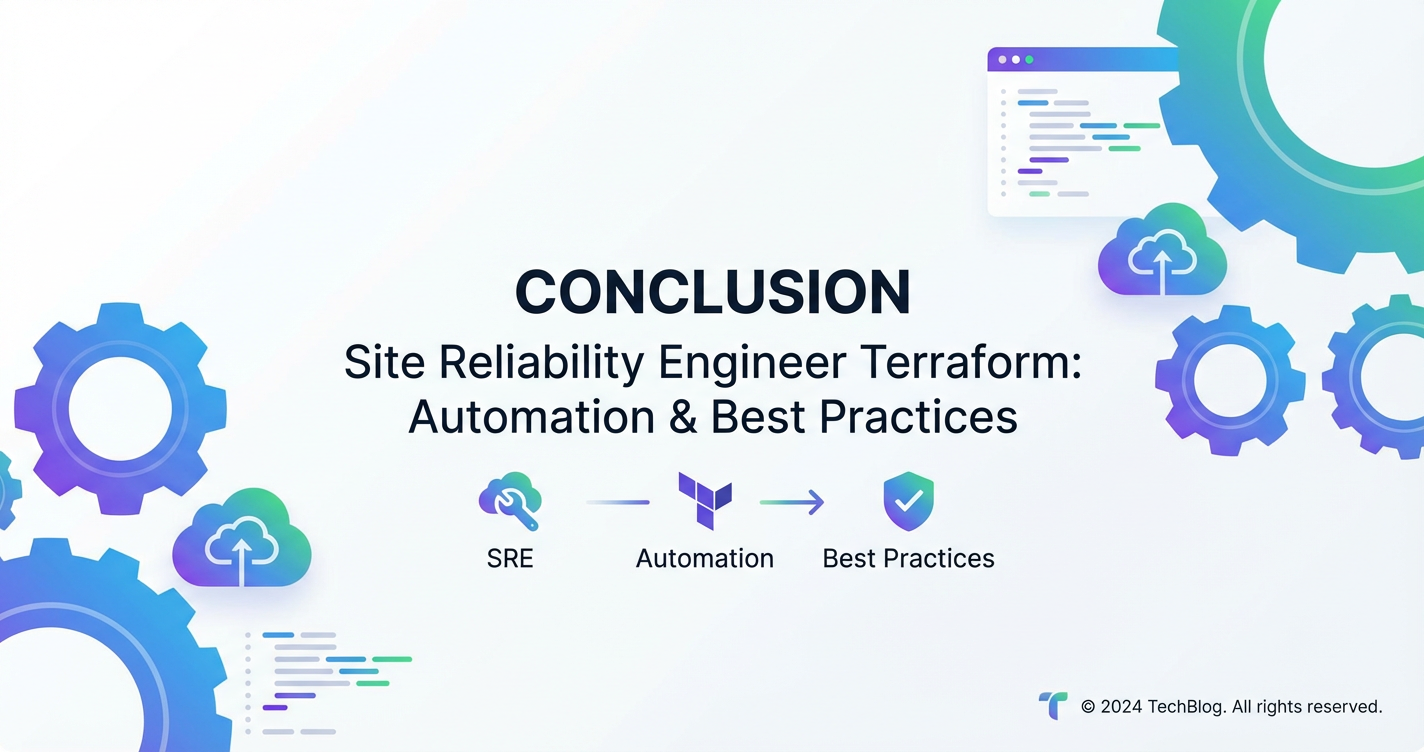 CONCLUSION

Site Reliability Engineer Terraform: Automation & Best Practices

SRE

Automation

Best Practices

© 2024 TechBlog. All rights reserved.